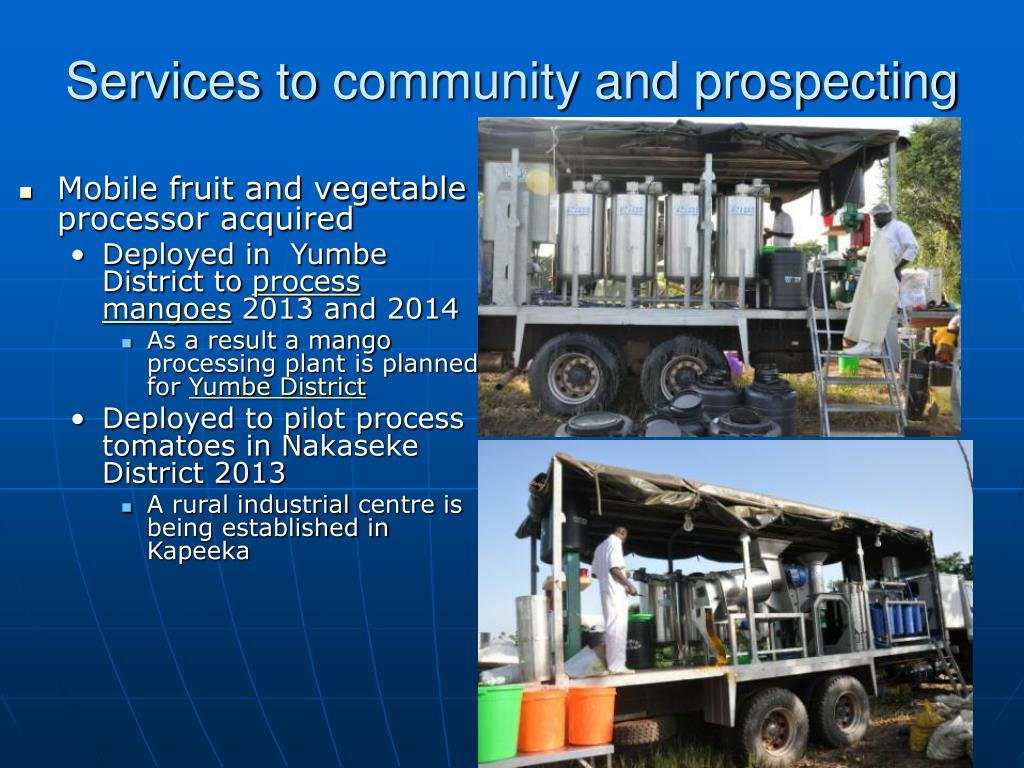 Services to community and prospecting

- Mobile fruit and vegetable processor acquired
  - Deployed in Yumbe District to process mangoes 2013 and 2014
    - As a result a mango processing plant is planned for Yumbe District
  - Deployed to pilot process tomatoes in Nakaseke District 2013
    - A rural industrial centre is being established in Kapeeka